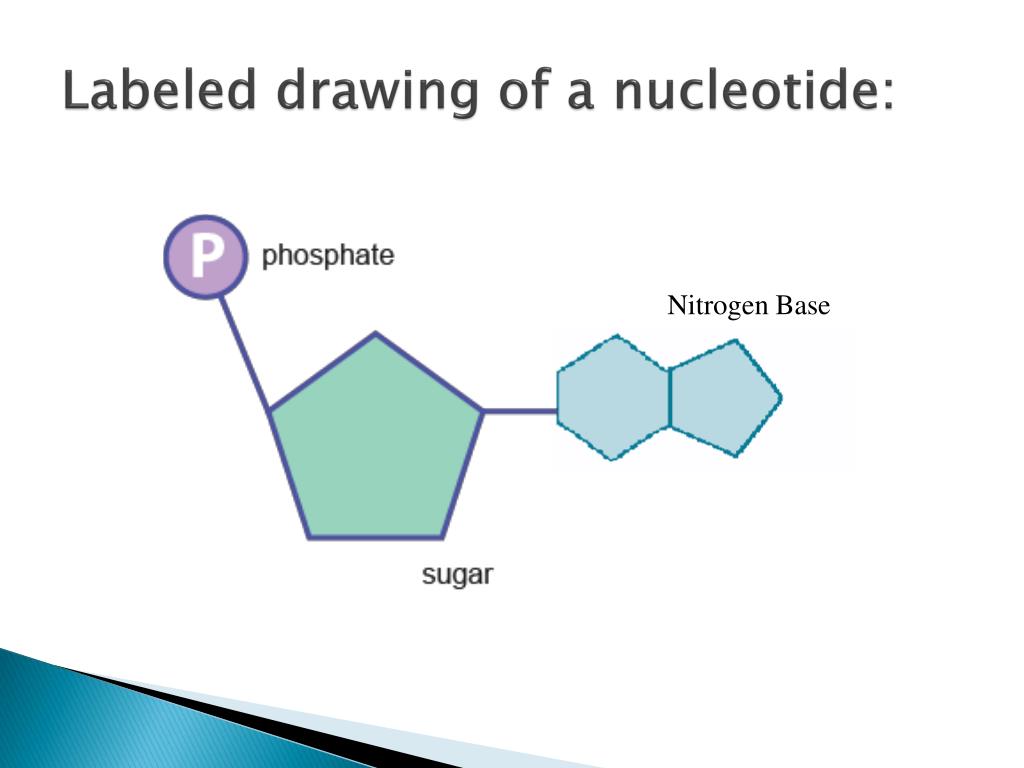 Labeled drawing of a nucleotide:

P

phosphate

Nitrogen Base

sugar